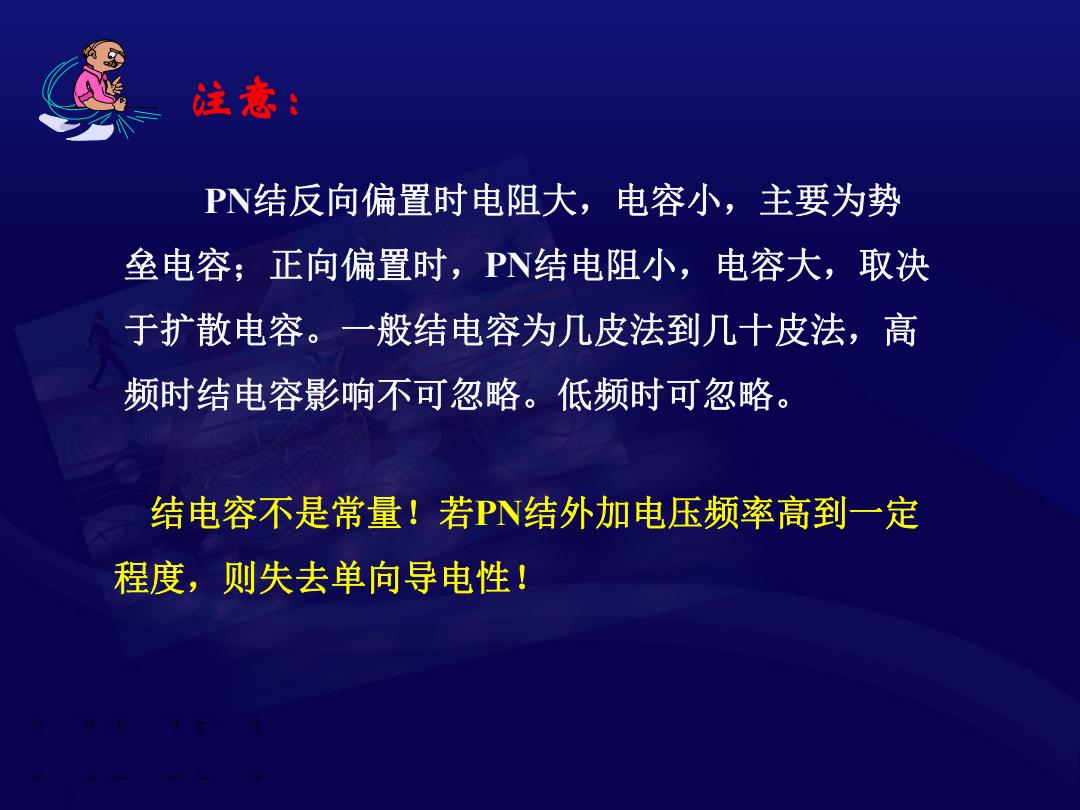 注意：

PN结反向偏置时电阻大，电容小，主要为势垒电容；正向偏置时，PN结电阻小，电容大，取决于扩散电容。一般结电容为几皮法到几十皮法，高频时结电容影响不可忽略。低频时可忽略。

结电容不是常量！若PN结外加电压频率高到一定程度，则失去单向导电性！